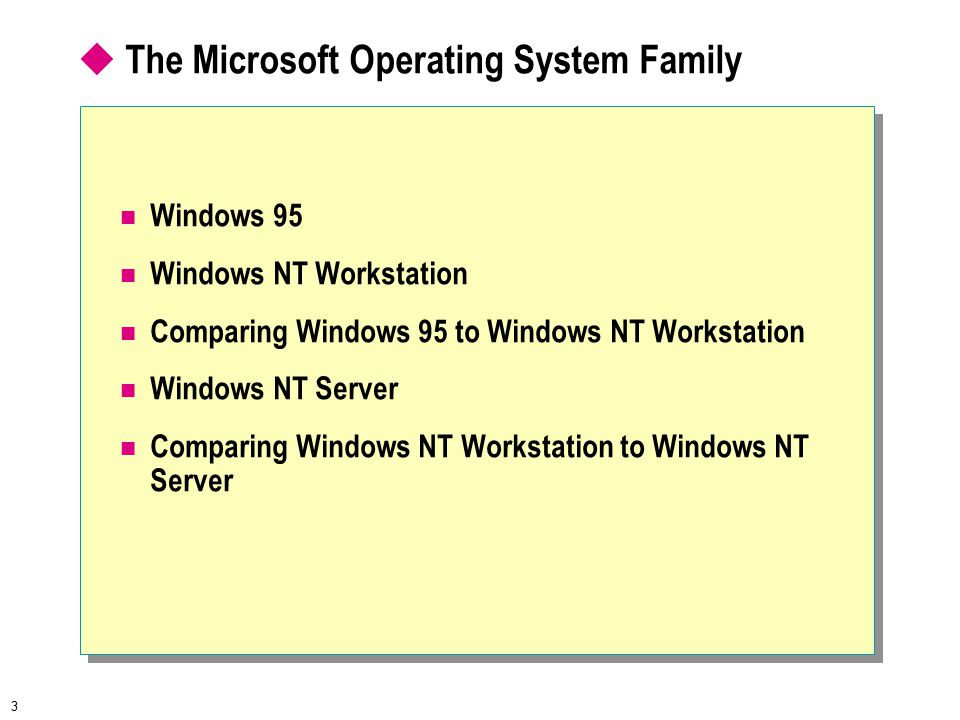 The Microsoft Operating System Family

- Windows 95
- Windows NT Workstation
- Comparing Windows 95 to Windows NT Workstation
- Windows NT Server
- Comparing Windows NT Workstation to Windows NT Server

3